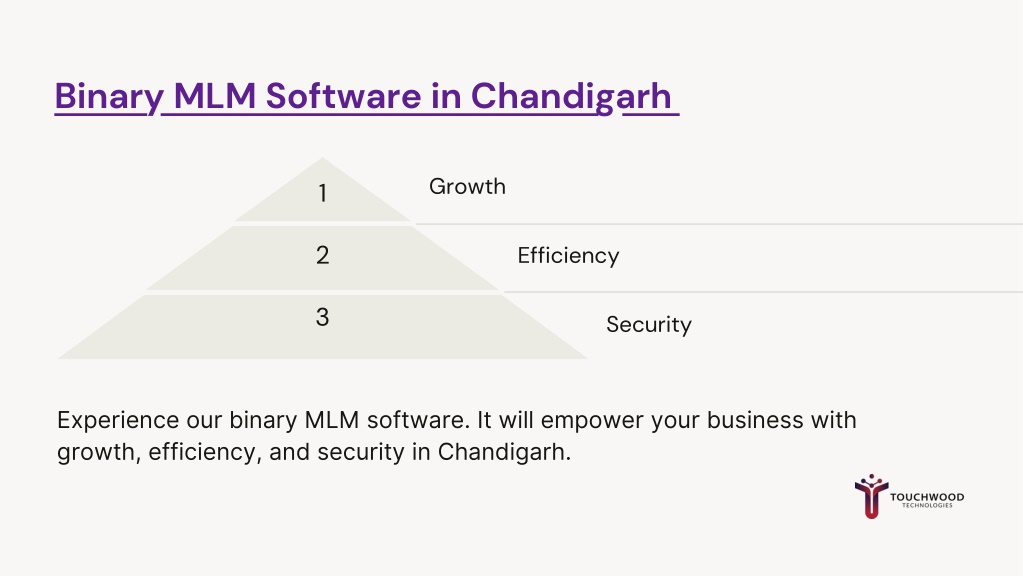 Binary MLM Software in Chandigarh

1
Growth

2
Efficiency

3
Security

Experience our binary MLM software. It will empower your business with growth, efficiency, and security in Chandigarh.

TOUCHWOOD
TECHNOLOGIES